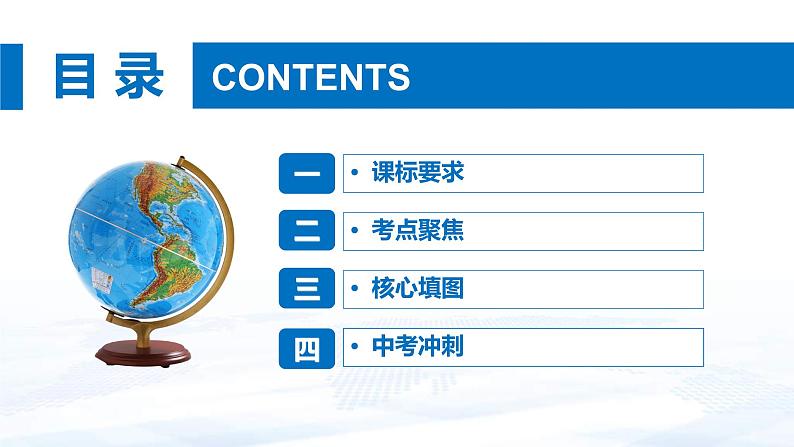 目录 CONTENTS

一 • 课标要求

二 • 考点聚焦

三 • 核心填图

四 • 中考冲刺